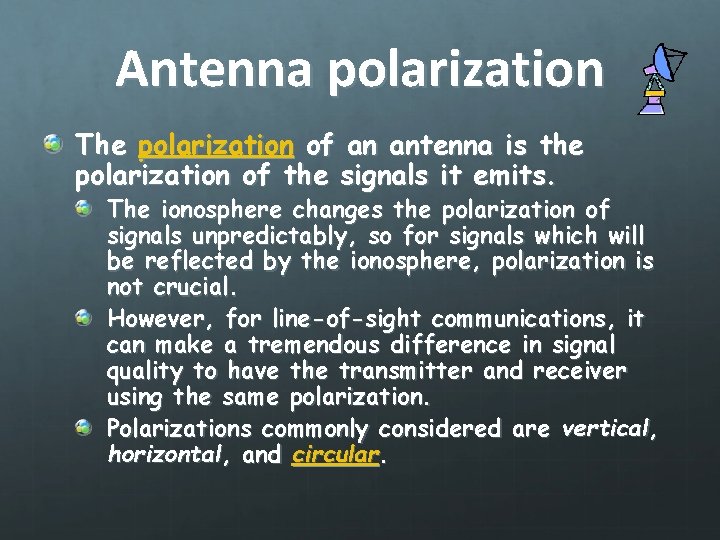 Antenna polarization

The polarization of an antenna is the polarization of the signals it emits.

The ionosphere changes the polarization of signals unpredictably, so for signals which will be reflected by the ionosphere, polarization is not crucial.

However, for line-of-sight communications, it can make a tremendous difference in signal quality to have the transmitter and receiver using the same polarization.

Polarizations commonly considered are vertical, horizontal, and circular.